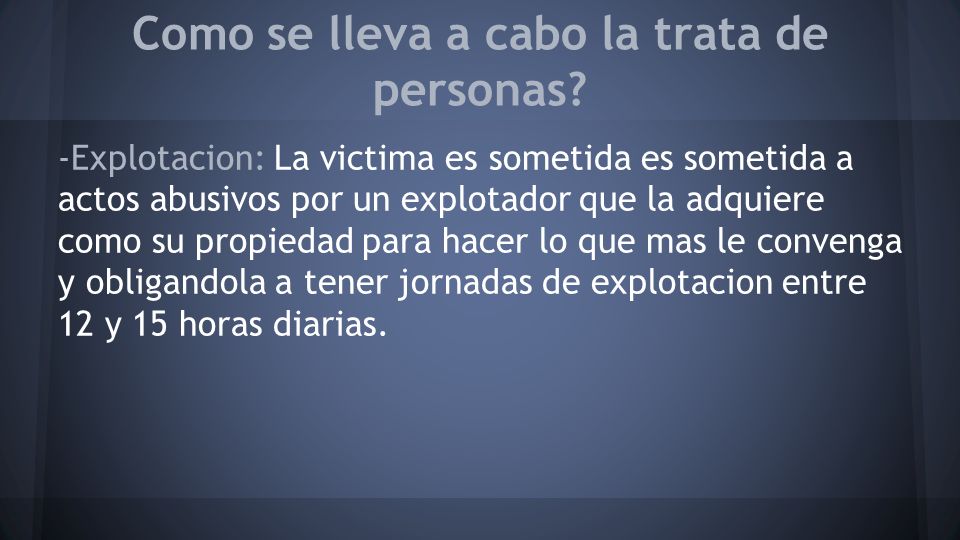 Como se lleva a cabo la trata de personas?

-Explotacion: La victima es sometida es sometida a actos abusivos por un explotador que la adquiere como su propiedad para hacer lo que mas le convenga y obligandola a tener jornadas de explotacion entre 12 y 15 horas diarias.